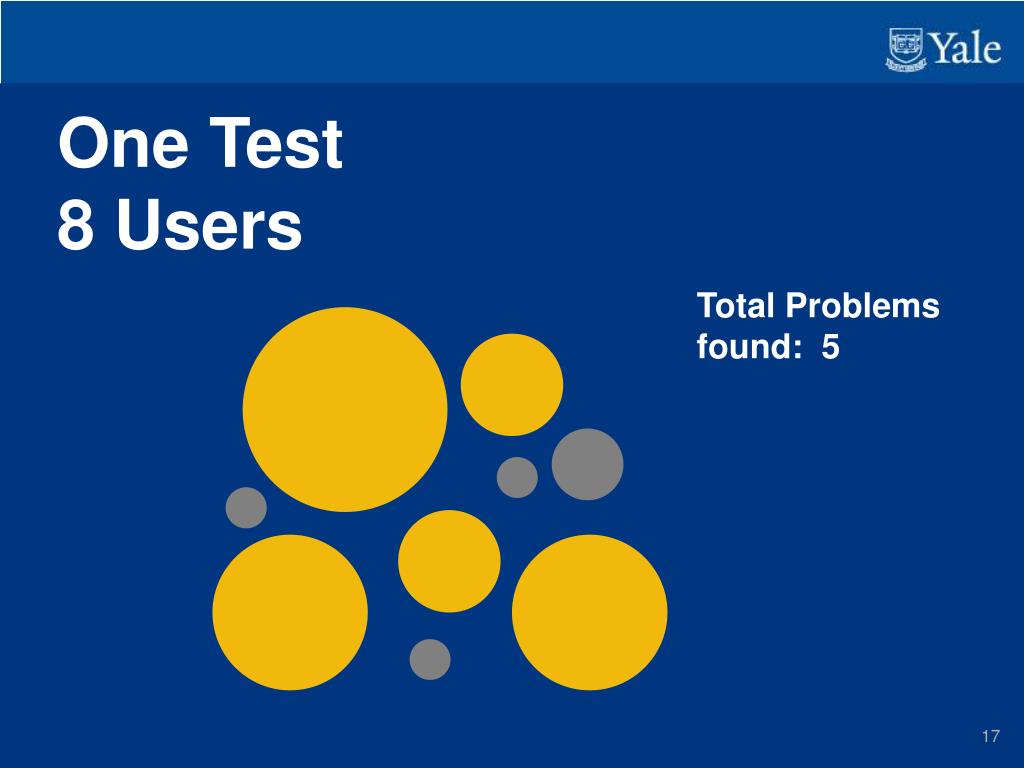 Yale

One Test
8 Users

Total Problems found: 5

17